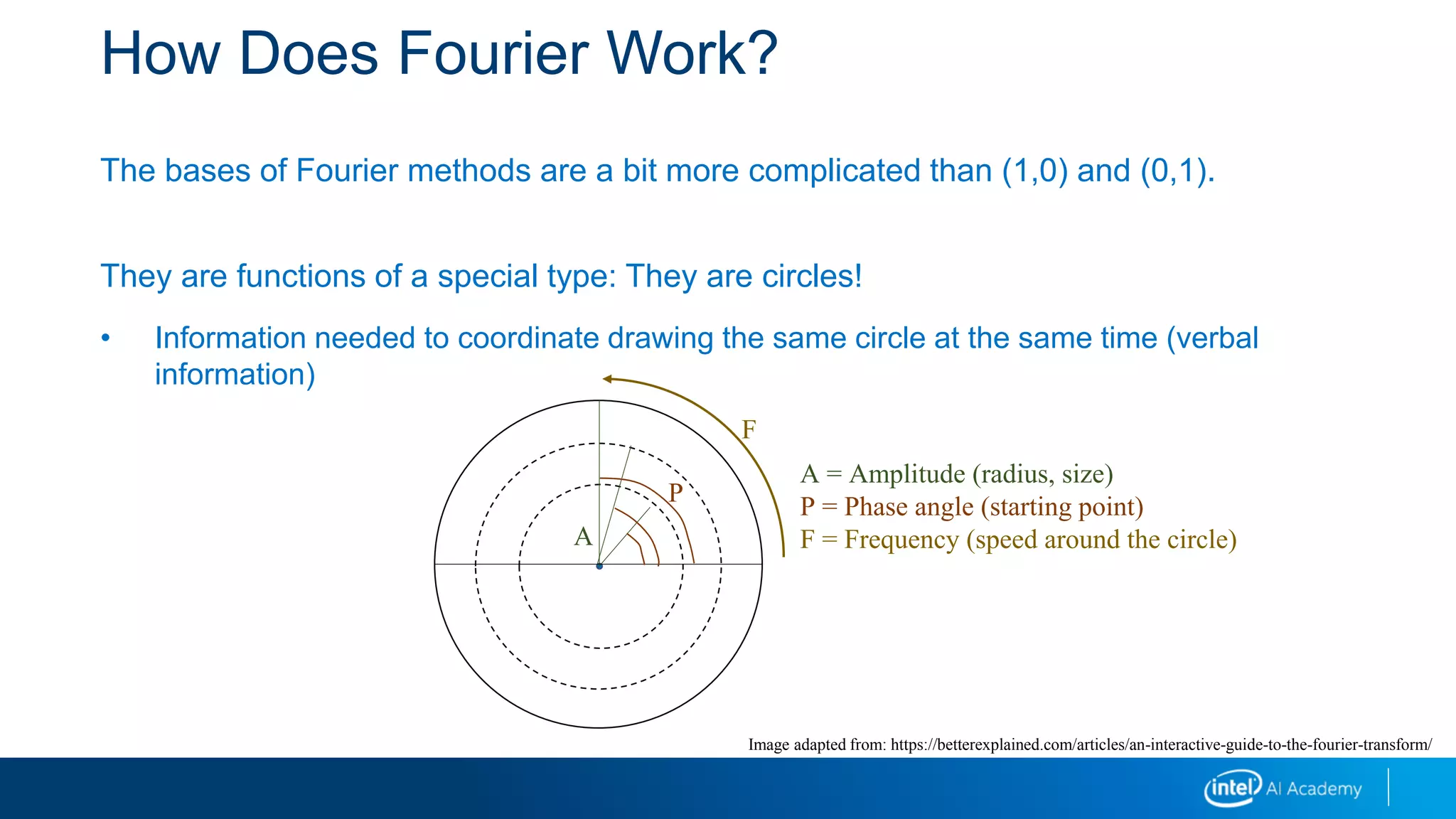 How Does Fourier Work?

The bases of Fourier methods are a bit more complicated than (1,0) and (0,1).

They are functions of a special type: They are circles!

• Information needed to coordinate drawing the same circle at the same time (verbal information)

F

P

A

A = Amplitude (radius, size)
P = Phase angle (starting point)
F = Frequency (speed around the circle)

Image adapted from: https://betterexplained.com/articles/an-interactive-guide-to-the-fourier-transform/

intel AI Academy